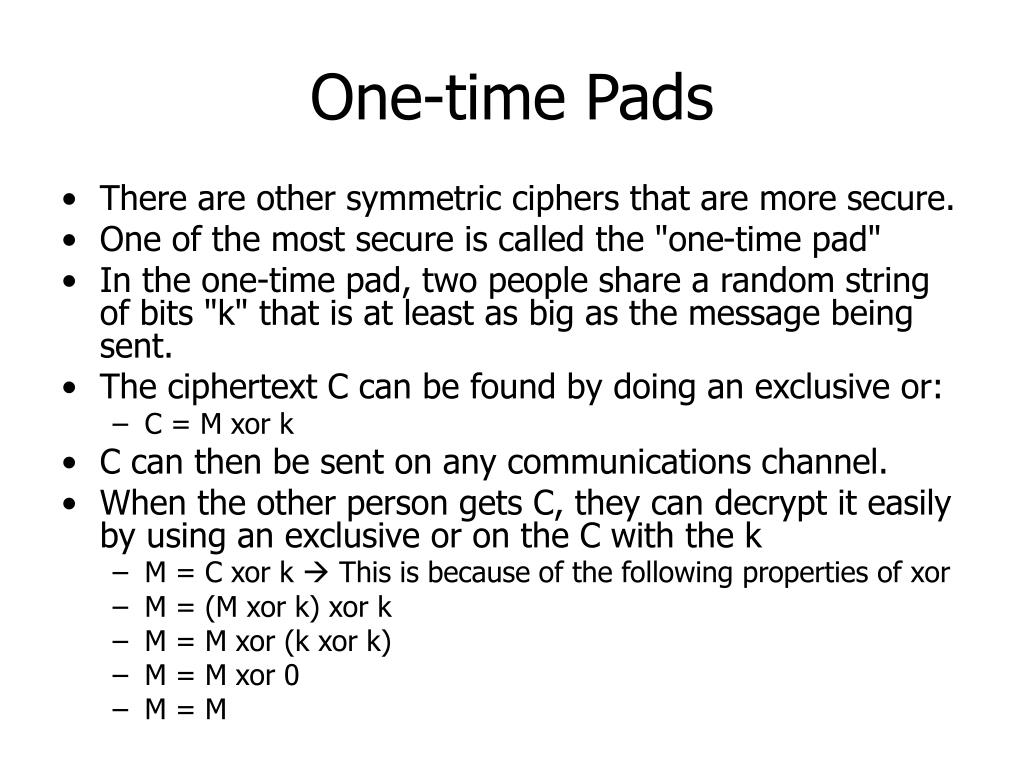 One-time Pads

• There are other symmetric ciphers that are more secure.
• One of the most secure is called the "one-time pad"
• In the one-time pad, two people share a random string of bits "k" that is at least as big as the message being sent.
• The ciphertext C can be found by doing an exclusive or:
  – C = M xor k
• C can then be sent on any communications channel.
• When the other person gets C, they can decrypt it easily by using an exclusive or on the C with the k
  – M = C xor k → This is because of the following properties of xor
  – M = (M xor k) xor k
  – M = M xor (k xor k)
  – M = M xor 0
  – M = M